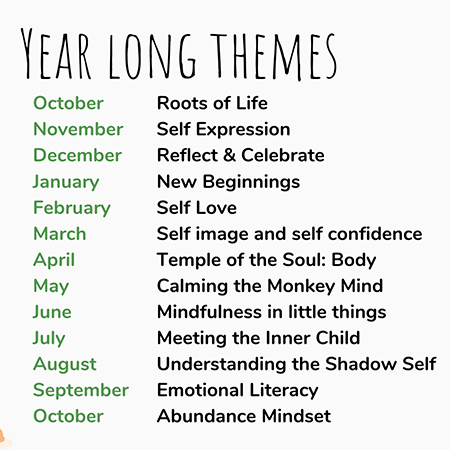 YEAR LONG THEMES

| | |
|---|---|
| October | Roots of Life |
| November | Self Expression |
| December | Reflect & Celebrate |
| January | New Beginnings |
| February | Self Love |
| March | Self image and self confidence |
| April | Temple of the Soul: Body |
| May | Calming the Monkey Mind |
| June | Mindfulness in little things |
| July | Meeting the Inner Child |
| August | Understanding the Shadow Self |
| September | Emotional Literacy |
| October | Abundance Mindset |